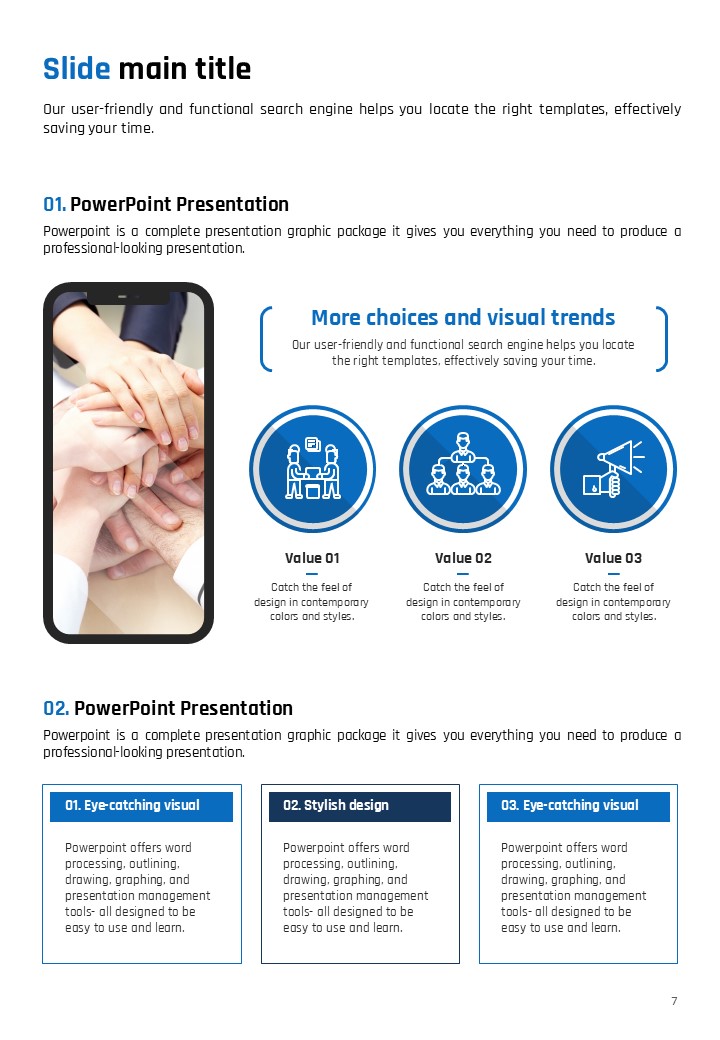 Slide main title

Our user-friendly and functional search engine helps you locate the right templates, effectively saving your time.

01. PowerPoint Presentation

Powerpoint is a complete presentation graphic package it gives you everything you need to produce a professional-looking presentation.

More choices and visual trends

Our user-friendly and functional search engine helps you locate the right templates, effectively saving your time.

Value 01

Catch the feel of design in contemporary colors and styles.

Value 02

Catch the feel of design in contemporary colors and styles.

Value 03

Catch the feel of design in contemporary colors and styles.

02. PowerPoint Presentation

Powerpoint is a complete presentation graphic package it gives you everything you need to produce a professional-looking presentation.

01. Eye-catching visual

Powerpoint offers word processing, outlining, drawing, graphing, and presentation management tools- all designed to be easy to use and learn.

02. Stylish design

Powerpoint offers word processing, outlining, drawing, graphing, and presentation management tools- all designed to be easy to use and learn.

03. Eye-catching visual

Powerpoint offers word processing, outlining, drawing, graphing, and presentation management tools- all designed to be easy to use and learn.

7